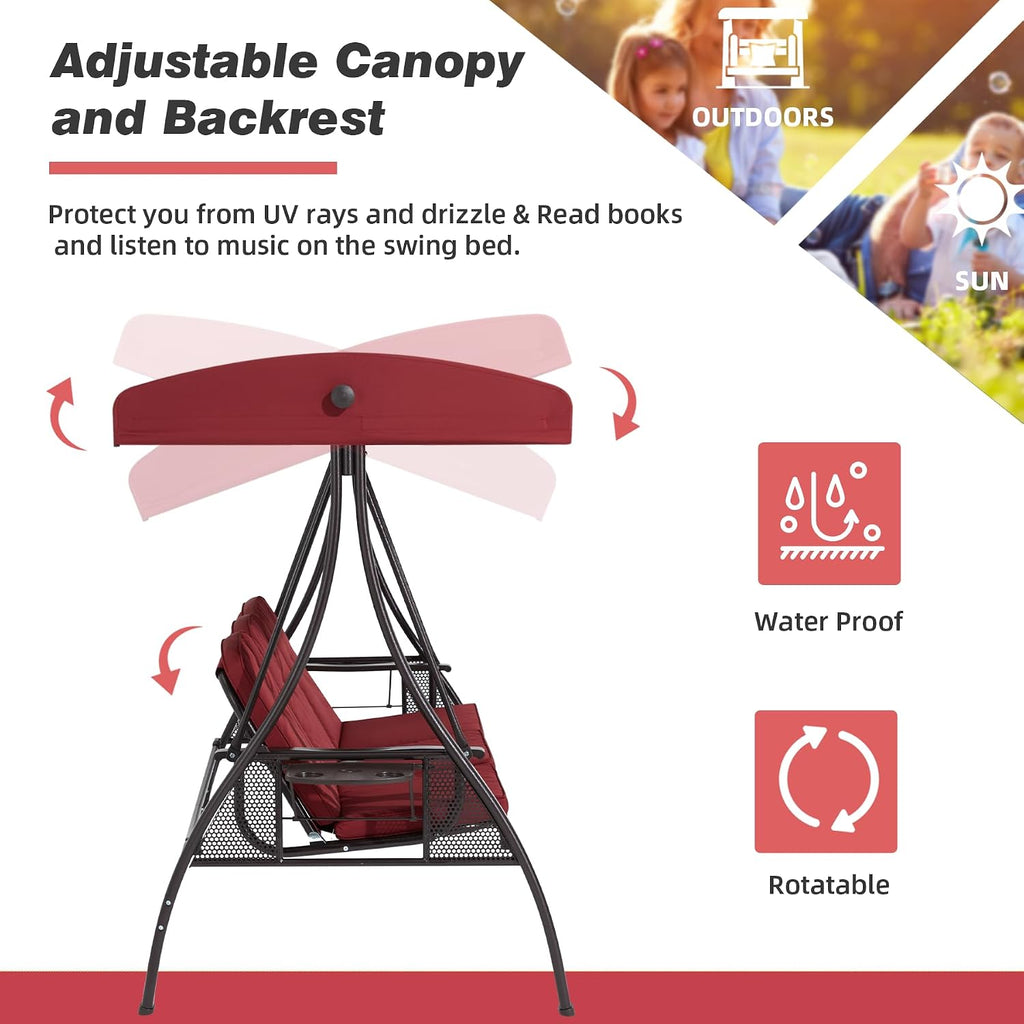 Adjustable Canopy and Backrest

Protect you from UV rays and drizzle & Read books and listen to music on the swing bed.

OUTDOORS

SUN

Water Proof

Rotatable